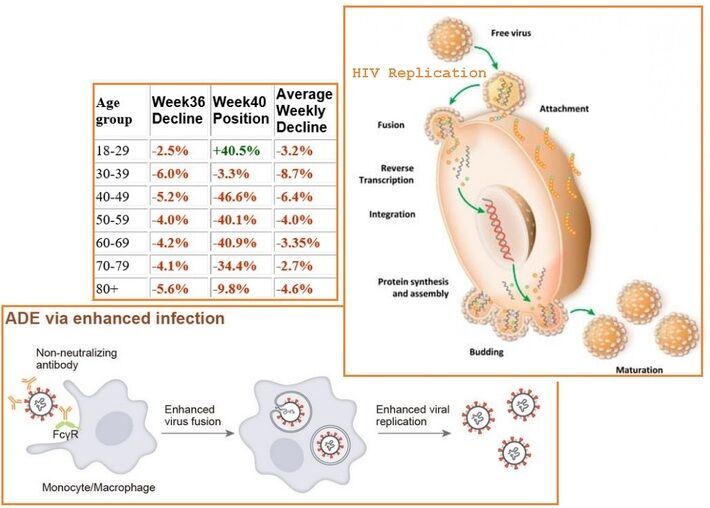 | Age group | Week36 Decline | Week40 Position | Average Weekly Decline |
|---|---|---|---|
| 18-29 | -2.5% | +40.5% | -3.2% |
| 30-39 | -6.0% | -3.3% | -8.7% |
| 40-49 | -5.2% | -46.6% | -6.4% |
| 50-59 | -4.0% | -40.1% | -4.0% |
| 60-69 | -4.2% | -40.9% | -3.35% |
| 70-79 | -4.1% | -34.4% | -2.7% |
| 80+ | -5.6% | -9.8% | -4.6% |

Free virus

HIV Replication

Attachment

Fusion

Reverse Transcription

Integration

Protein synthesis and assembly

Budding

Maturation

ADE via enhanced infection

Non-neutralizing antibody

FcγR

Monocyte/Macrophage

Enhanced virus fusion

Enhanced viral replication